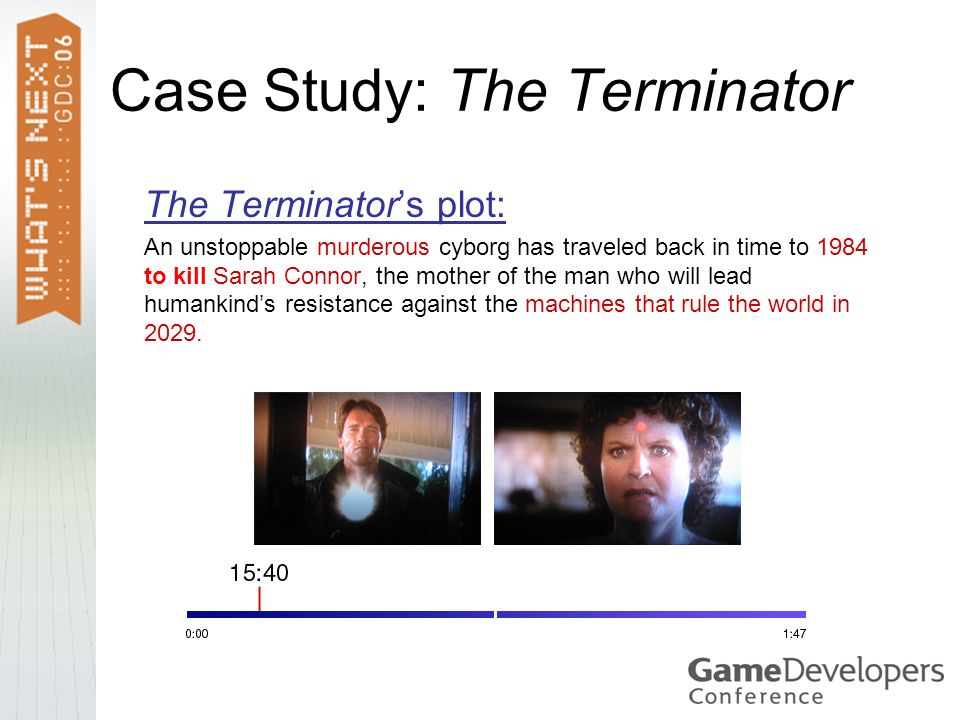 WHAT'S NEXT
GDC:06

Case Study: The Terminator

The Terminator's plot:

An unstoppable murderous cyborg has traveled back in time to 1984 to kill Sarah Connor, the mother of the man who will lead humankind's resistance against the machines that rule the world in 2029.

15:40

0:00

1:47

GameDevelopers
Conference